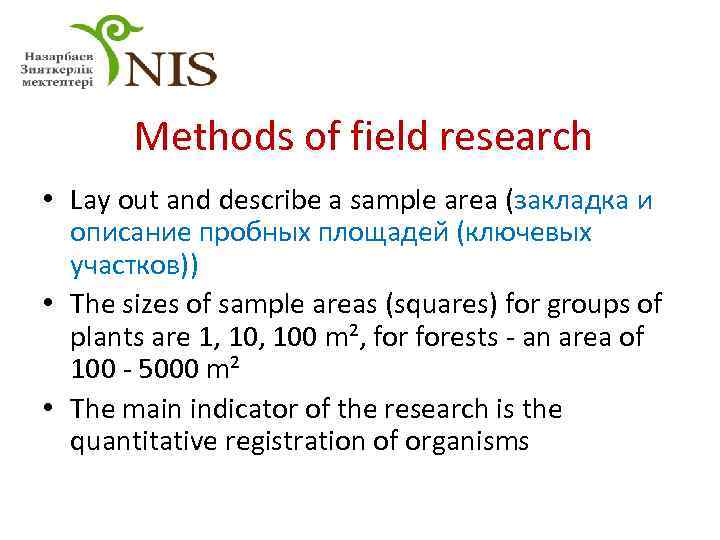 Назарбаев Зияткерлік мектептері NIS

Methods of field research

• Lay out and describe a sample area (закладка и описание пробных площадей (ключевых участков))

• The sizes of sample areas (squares) for groups of plants are 1, 10, 100 $m^2$, for forests - an area of 100 - 5000 $m^2$

• The main indicator of the research is the quantitative registration of organisms